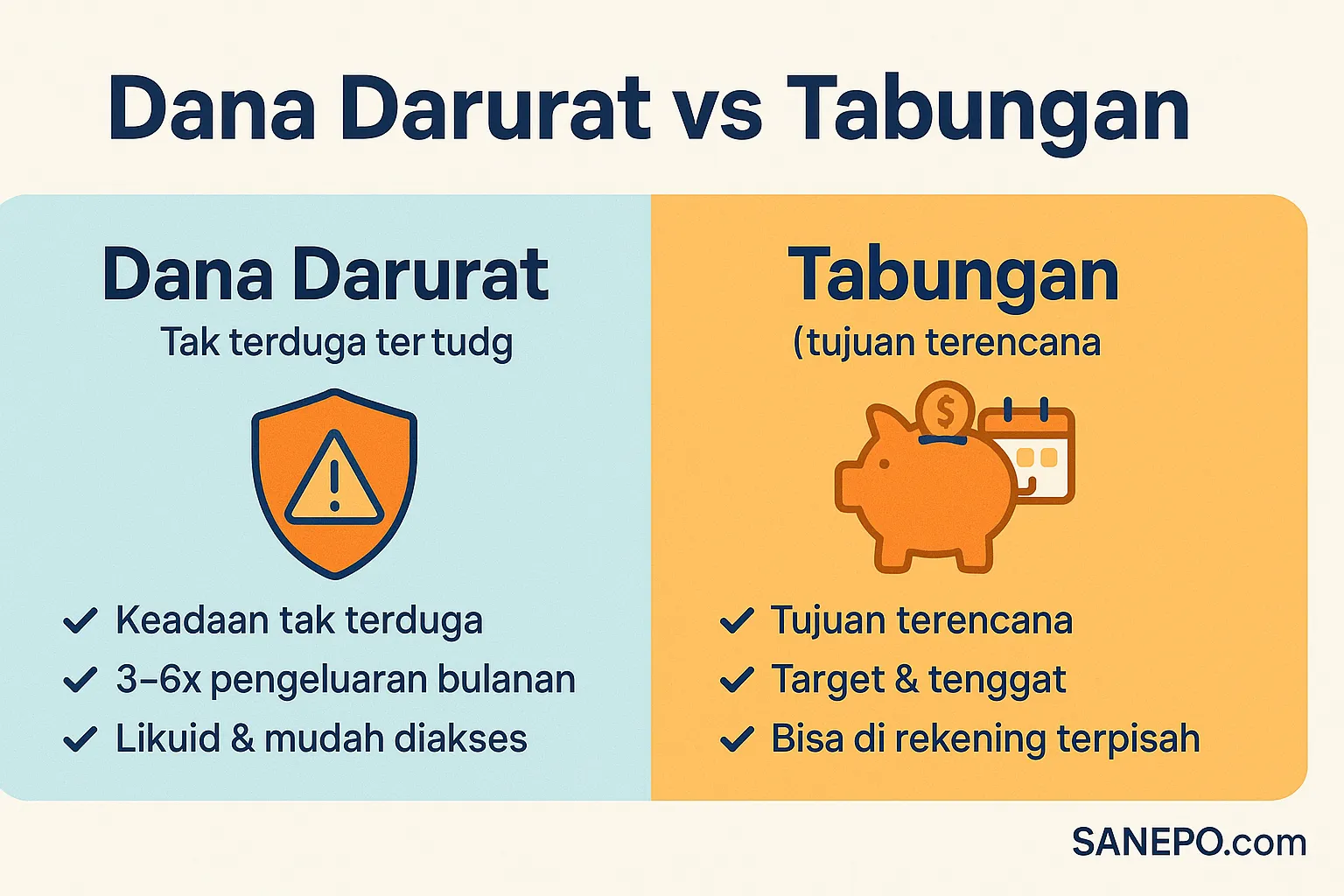 Dana Darurat vs Tabungan

Dana Darurat
Tak terduga ter tudg

✓ Keadaan tak terduga
✓ 3–6x pengeluaran bulanan
✓ Likuid & mudah diakses

Tabungan
(tujuan terencana

$

✓ Tujuan terencana
✓ Target & tenggat
✓ Bisa di rekening terpisah

SANEPO.com